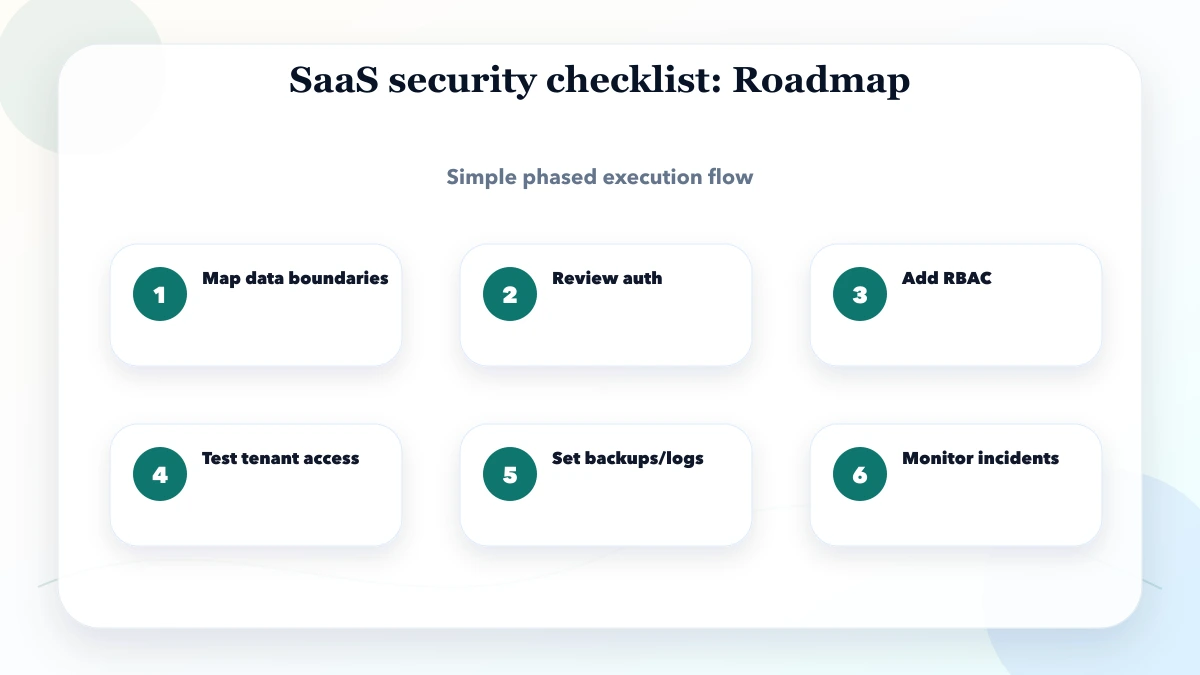 SaaS security checklist: Roadmap

Simple phased execution flow

1 Map data boundaries

2 Review auth

3 Add RBAC

4 Test tenant access

5 Set backups/logs

6 Monitor incidents